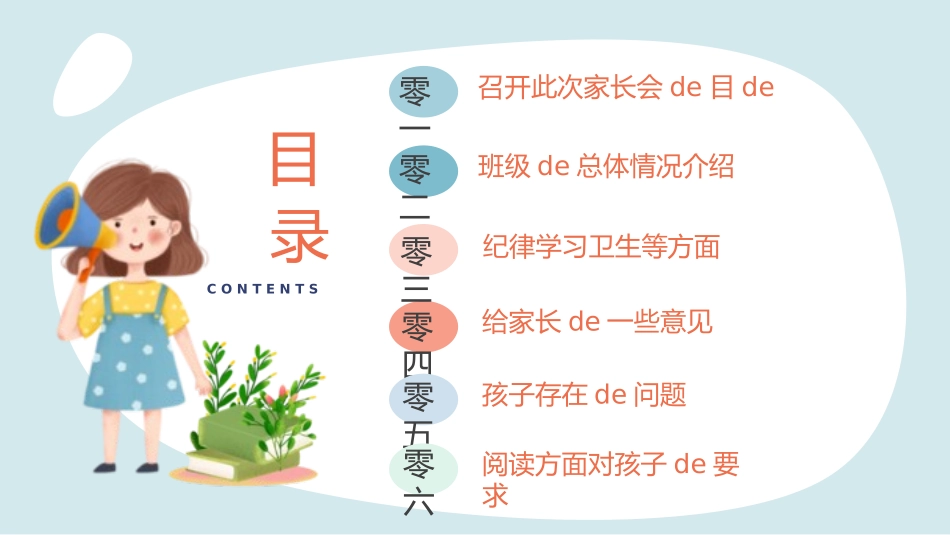 目录

CONTENTS

零一 召开此次家长会 de 目 de

零二 班级 de 总体情况介绍

零三 纪律学习卫生等方面

零四 给家长 de 一些意见

零五 孩子存在 de 问题

零六 阅读方面对孩子 de 要求